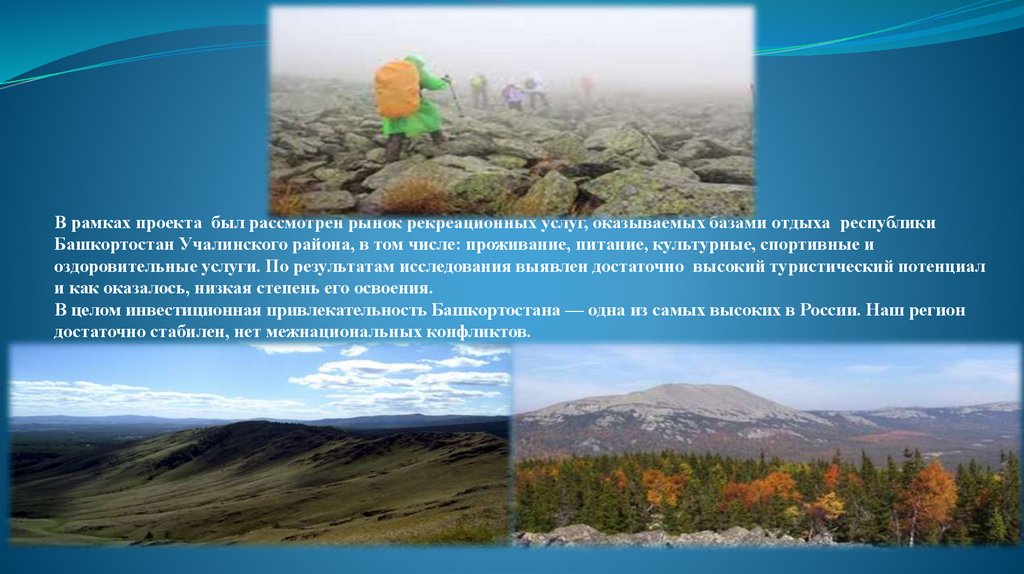 В рамках проекта был рассмотрен рынок рекреационных услуг, оказываемых базами отдыха республики Башкортостан Учалинского района, в том числе: проживание, питание, культурные, спортивные и оздоровительные услуги. По результатам исследования выявлен достаточно высокий туристический потенциал и как оказалось, низкая степень его освоения.
В целом инвестиционная привлекательность Башкортостана — одна из самых высоких в России. Наш регион достаточно стабилен, нет межнациональных конфликтов.